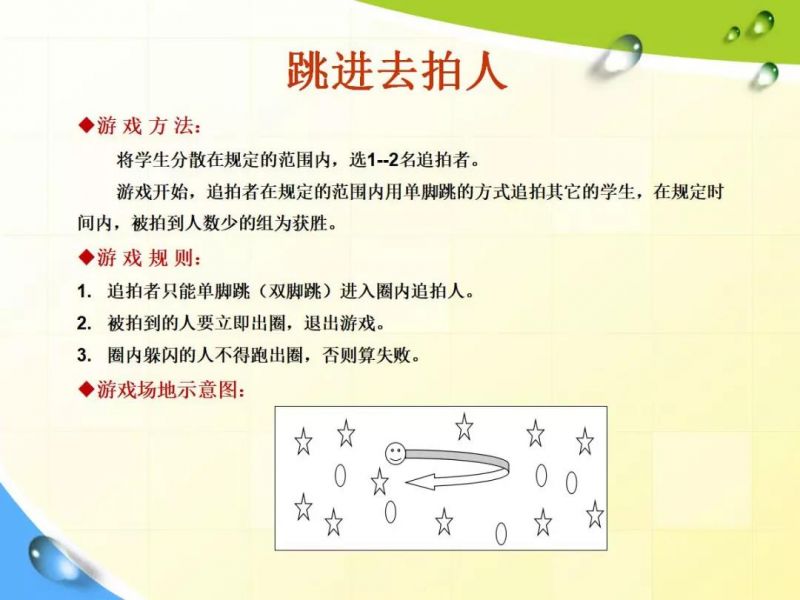 跳进去拍人

◆游 戏 方 法：

将学生分散在规定的范围内，选1--2名追拍者。

游戏开始，追拍者在规定的范围内用单脚跳的方式追拍其它的学生，在规定时间内，被拍到人数少的组为获胜。

◆游 戏 规 则：

1. 追拍者只能单脚跳（双脚跳）进入圈内追拍人。
2. 被拍到的人要立即出圈，退出游戏。
3. 圈内躲闪的人不得跑出圈，否则算失败。

◆游戏场地示意图：